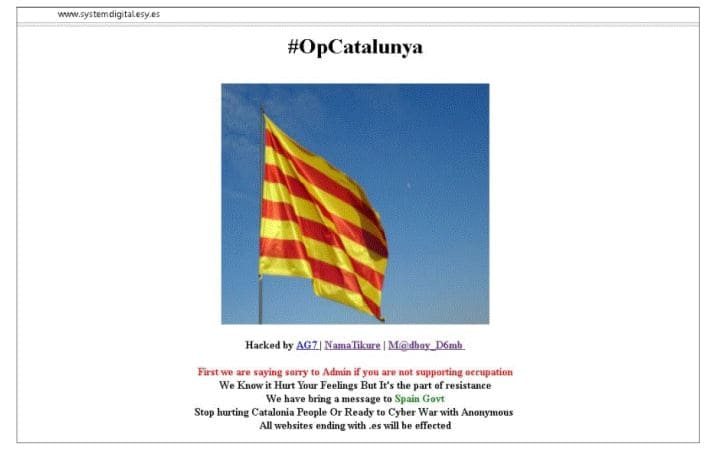 www.systemdigital.esy.es

#OpCatalunya

Hacked by AG7 | NamaTikure | M@dboy_D6mb

First we are saying sorry to Admin if you are not supporting occupation
We Know it Hurt Your Feelings But It's the part of resistance
We have bring a message to Spain Govt
Stop hurting Catalonia People Or Ready to Cyber War with Anonymous
All websites ending with .es will be effected